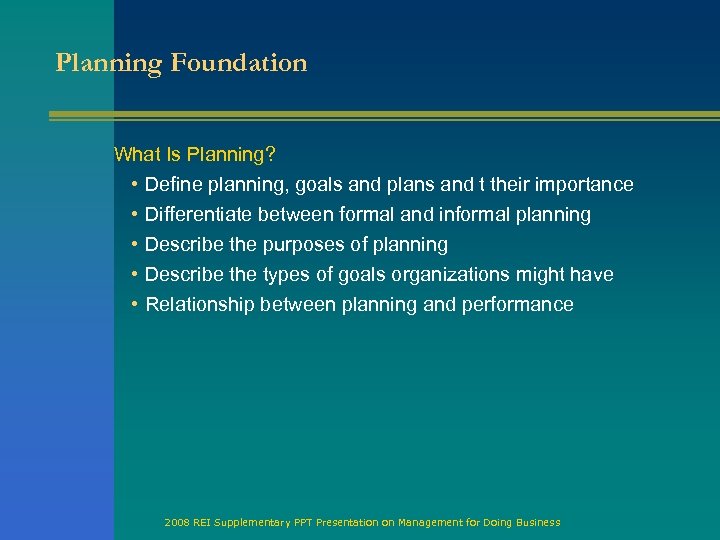 Planning Foundation

What Is Planning?

• Define planning, goals and plans and t their importance
• Differentiate between formal and informal planning
• Describe the purposes of planning
• Describe the types of goals organizations might have
• Relationship between planning and performance

2008 REI Supplementary PPT Presentation on Management for Doing Business